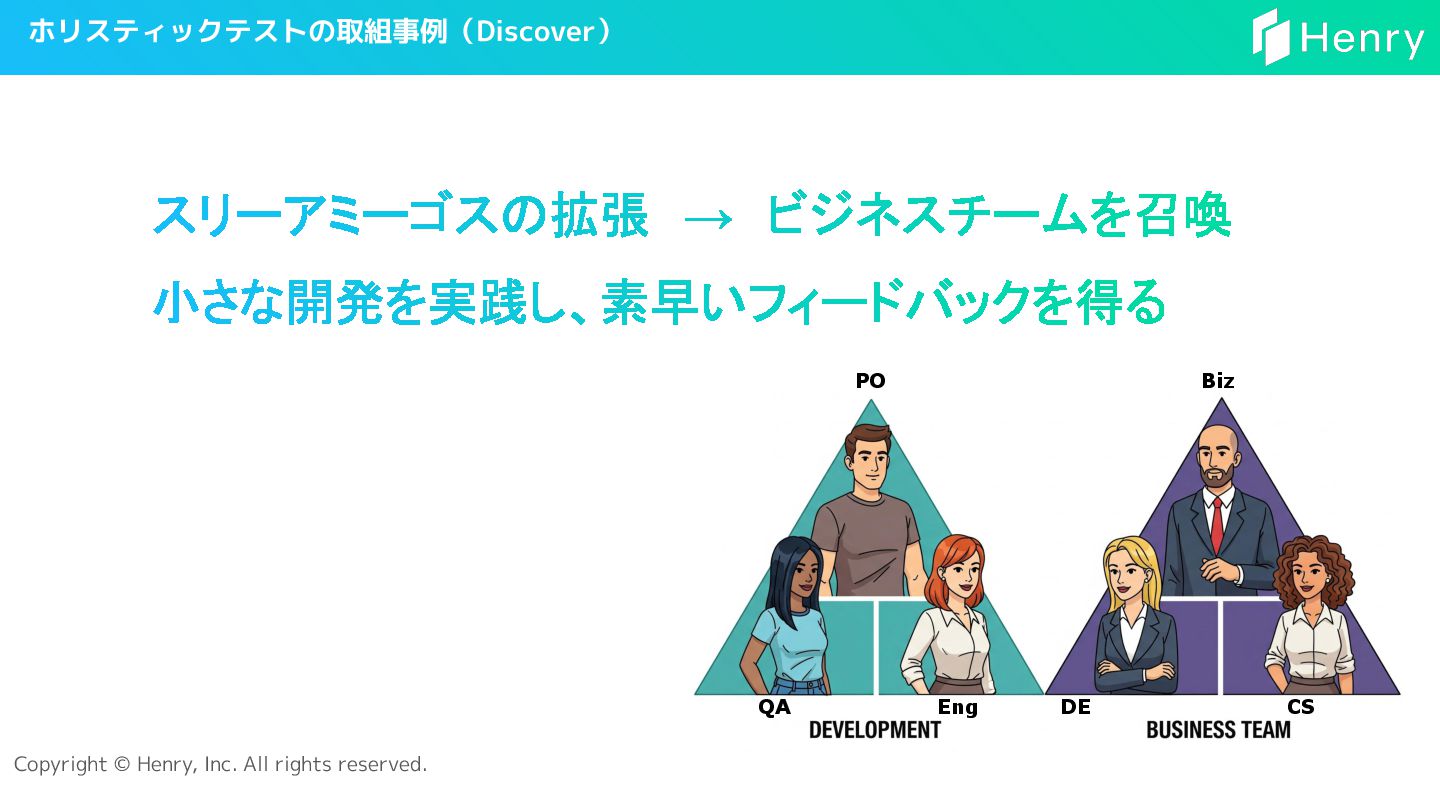 ホリスティックテストの取組事例（Discover）

Henry

スリーアミーゴスの拡張 → ビジネスチームを召喚

小さな開発を実践し、素早いフィードバックを得る

PO

QA

Eng

DEVELOPMENT

Biz

DE

CS

BUSINESS TEAM

Copyright © Henry, Inc. All rights reserved.